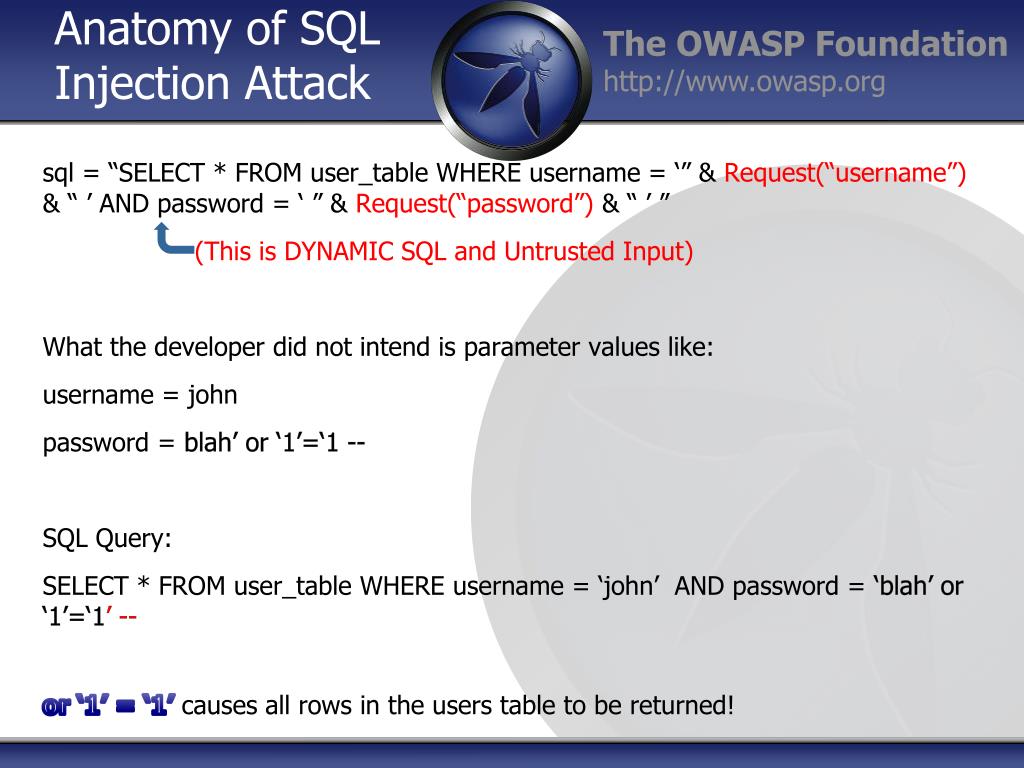 Anatomy of SQL Injection Attack

The OWASP Foundation
http://www.owasp.org

sql = “SELECT * FROM user_table WHERE username = ‘” & Request(“username”) & “ ’ AND password = ‘ ” & Request(“password”) & “ ’ ”

(This is DYNAMIC SQL and Untrusted Input)

What the developer did not intend is parameter values like:

username = john

password = blah’ or ‘1’=‘1 --

SQL Query:

SELECT * FROM user_table WHERE username = ‘john’ AND password = ‘blah’ or ‘1’=‘1’ --

or ‘1’ = ‘1’ causes all rows in the users table to be returned!